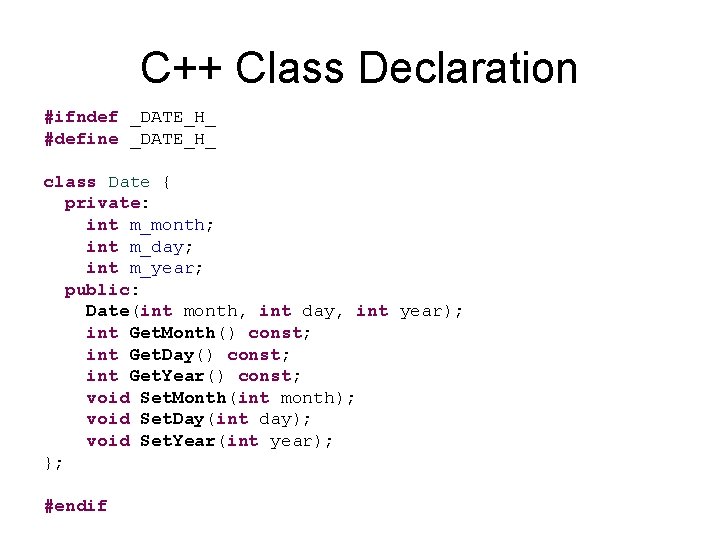 C++ Class Declaration

#ifndef _DATE_H_
#define _DATE_H_

class Date {
  private:
    int m_month;
    int m_day;
    int m_year;
  public:
    Date(int month, int day, int year);
    int GetMonth() const;
    int GetDay() const;
    int GetYear() const;
    void SetMonth(int month);
    void SetDay(int day);
    void SetYear(int year);
};

#endif